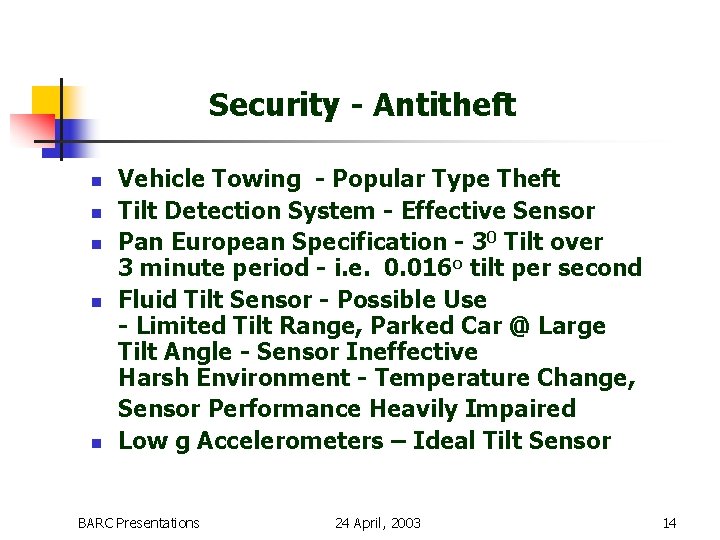 Security - Antitheft

- Vehicle Towing - Popular Type Theft
- Tilt Detection System - Effective Sensor
- Pan European Specification - $3^0$ Tilt over 3 minute period - i.e. $0.016^o$ tilt per second
- Fluid Tilt Sensor - Possible Use
- Limited Tilt Range, Parked Car @ Large Tilt Angle - Sensor Ineffective
Harsh Environment - Temperature Change, Sensor Performance Heavily Impaired
- Low g Accelerometers – Ideal Tilt Sensor

BARC Presentations 24 April, 2003 14